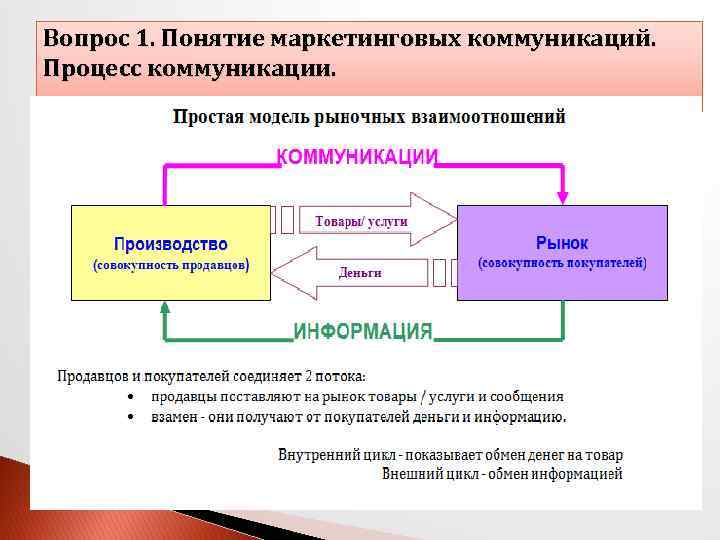 Вопрос 1. Понятие маркетинговых коммуникаций. Процесс коммуникации.

Простая модель рыночных взаимоотношений

КОММУНИКАЦИИ

Производство
(совокупность продавцов)

Товары/ услуги

Деньги

Рынок
(совокупность покупателей)

ИНФОРМАЦИЯ

Продавцов и покупателей соединяет 2 потока:
• продавцы поставляют на рынок товары / услуги и сообщения
• взамен - они получают от покупателей деньги и информацию.

Внутренний цикл - показывает обмен денег на товар
Внешний цикл - обмен информацией